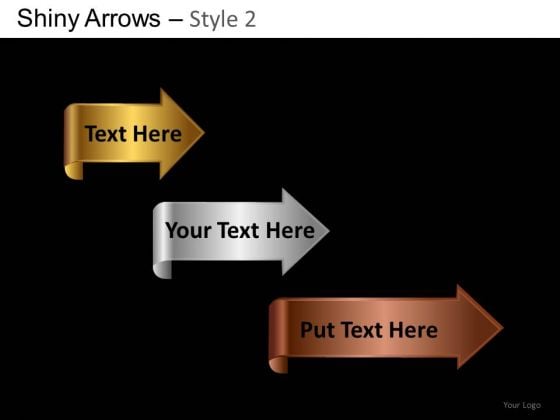 Shiny Arrows – Style 2

Text Here

Your Text Here

Put Text Here

Your Logo